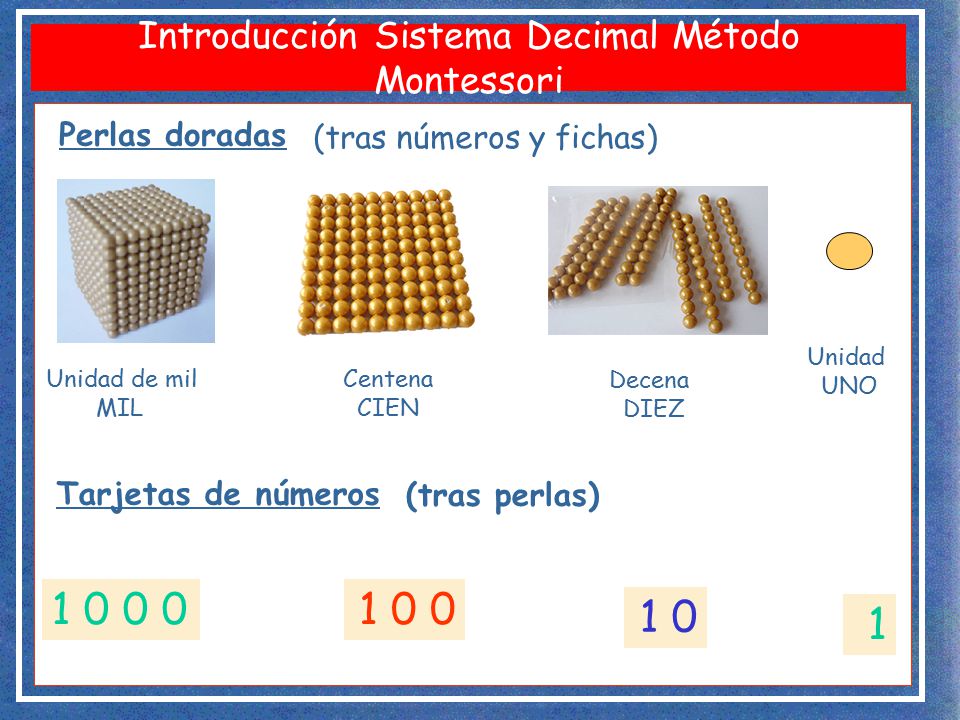 Introducción Sistema Decimal Método Montessori

Perlas doradas (tras números y fichas)

Unidad de mil
MIL

Centena
CIEN

Decena
DIEZ

Unidad
UNO

Tarjetas de números (tras perlas)

1 0 0 0

1 0 0

1 0

1